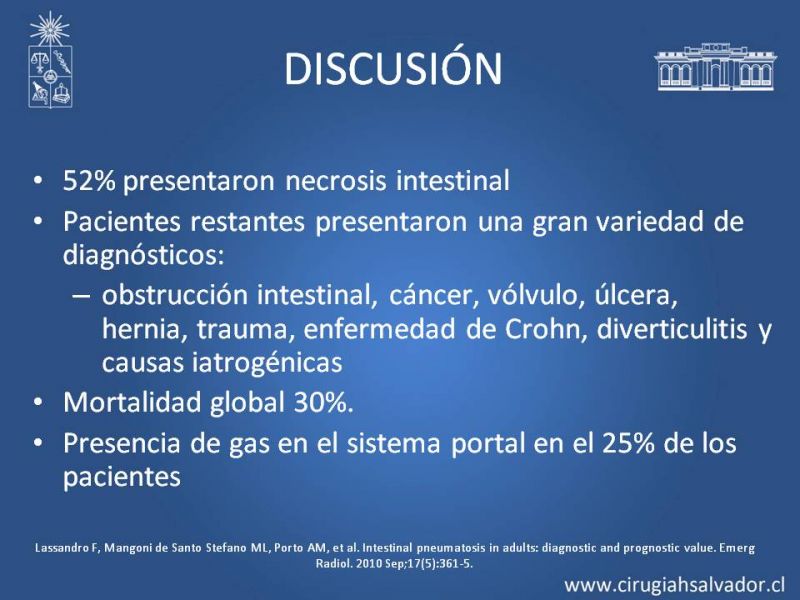 DISCUSIÓN

• 52% presentaron necrosis intestinal
• Pacientes restantes presentaron una gran variedad de diagnósticos:
– obstrucción intestinal, cáncer, vólvulo, úlcera, hernia, trauma, enfermedad de Crohn, diverticulitis y causas iatrogénicas
• Mortalidad global 30%.
• Presencia de gas en el sistema portal en el 25% de los pacientes

Lassandro F, Mangoni de Santo Stefano ML, Porto AM, et al. Intestinal pneumatosis in adults: diagnostic and prognostic value. Emerg Radiol. 2010 Sep;17(5):361-5.

www.cirugiahsalvador.cl